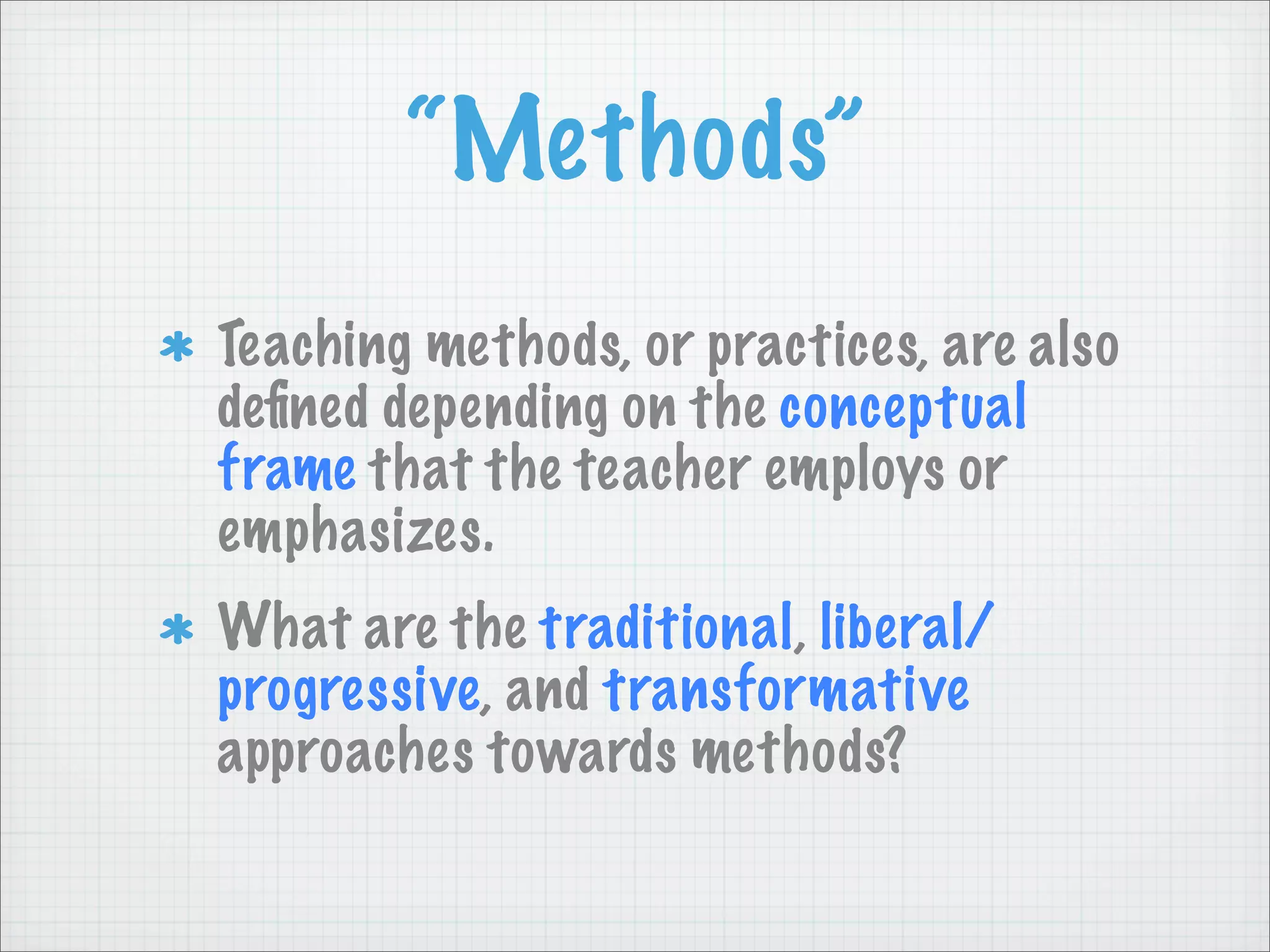 “Methods”

* Teaching methods, or practices, are also defined depending on the conceptual frame that the teacher employs or emphasizes.

* What are the traditional, liberal/progressive, and transformative approaches towards methods?